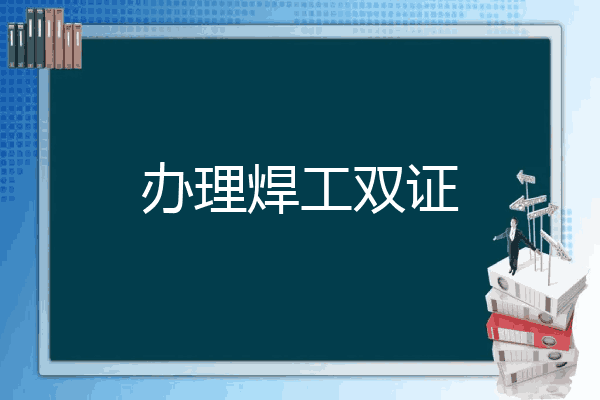 办理焊工双证